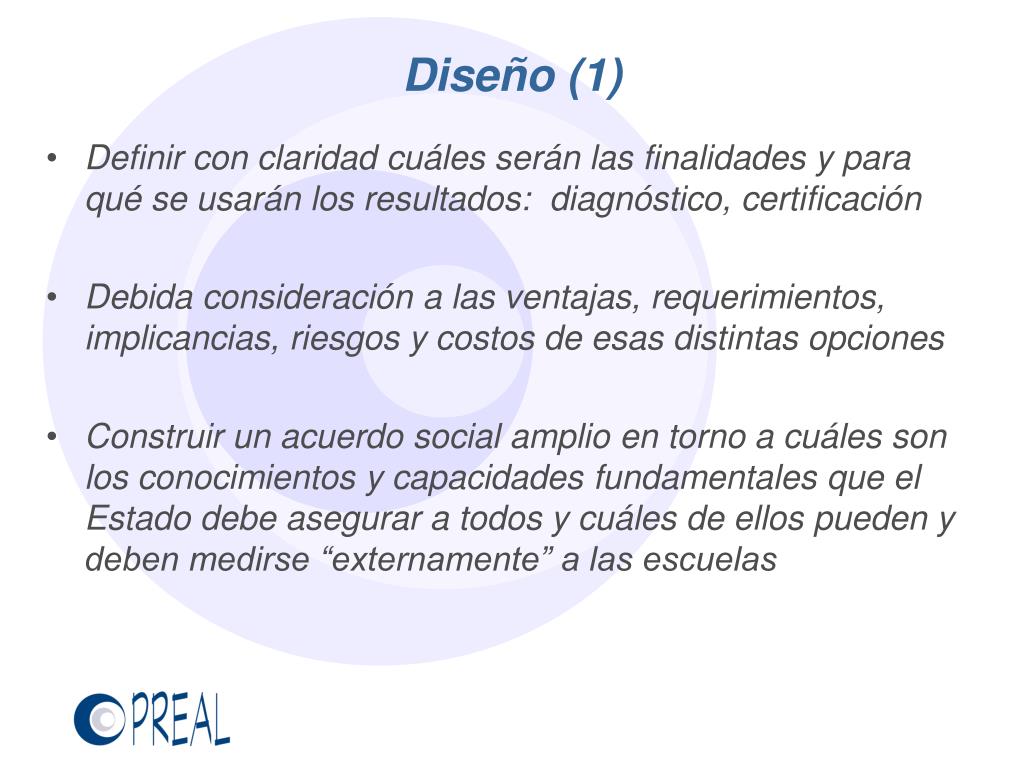 Diseño (1)

• Definir con claridad cuáles serán las finalidades y para qué se usarán los resultados: diagnóstico, certificación

• Debida consideración a las ventajas, requerimientos, implicancias, riesgos y costos de esas distintas opciones

• Construir un acuerdo social amplio en torno a cuáles son los conocimientos y capacidades fundamentales que el Estado debe asegurar a todos y cuáles de ellos pueden y deben medirse “externamente” a las escuelas

PREAL